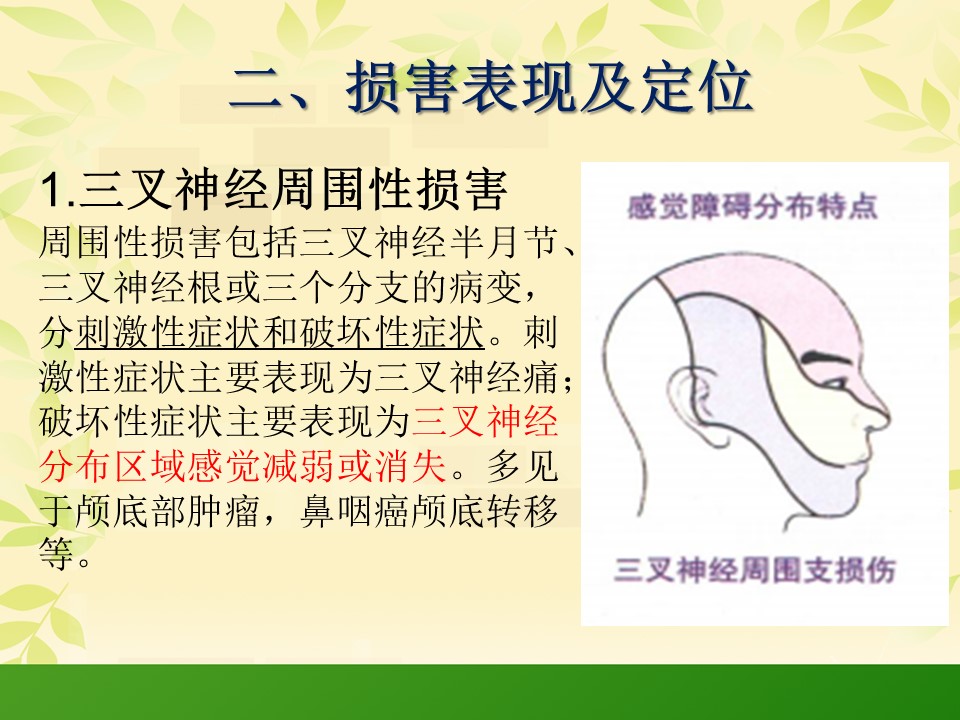 二、损害表现及定位

1.三叉神经周围性损害

周围性损害包括三叉神经半月节、三叉神经根或三个分支的病变，分刺激性症状和破坏性症状。刺激性症状主要表现为三叉神经痛；破坏性症状主要表现为三叉神经分布区域感觉减弱或消失。多见于颅底部肿瘤，鼻咽癌颅底转移等。

感觉障碍分布特点

三叉神经周围支损伤